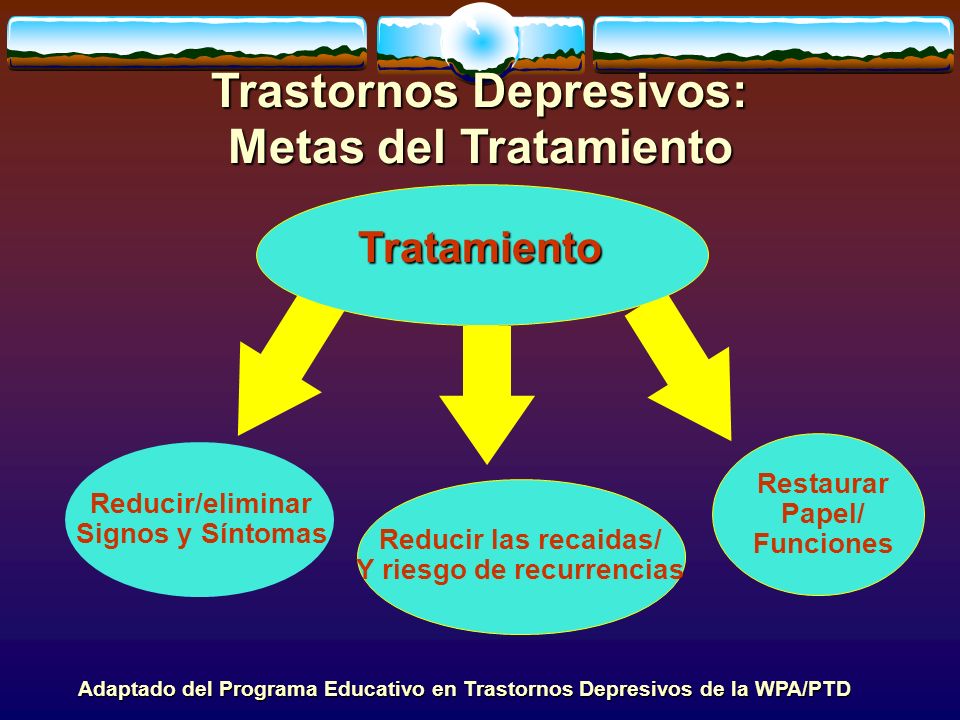 Trastornos Depresivos:
Metas del Tratamiento

Tratamiento

Reducir/eliminar
Signos y Síntomas

Reducir las recaidas/
Y riesgo de recurrencias

Restaurar
Papel/
Funciones

Adaptado del Programa Educativo en Trastornos Depresivos de la WPA/PTD